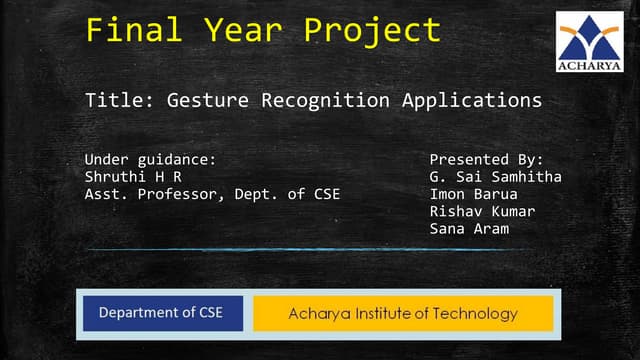 Final Year Project

ACHARYA

Title: Gesture Recognition Applications

Under guidance:
Shruthi H R
Asst. Professor, Dept. of CSE

Presented By:
G. Sai Samhitha
Imon Barua
Rishav Kumar
Sana Aram

Department of CSE

Acharya Institute of Technology